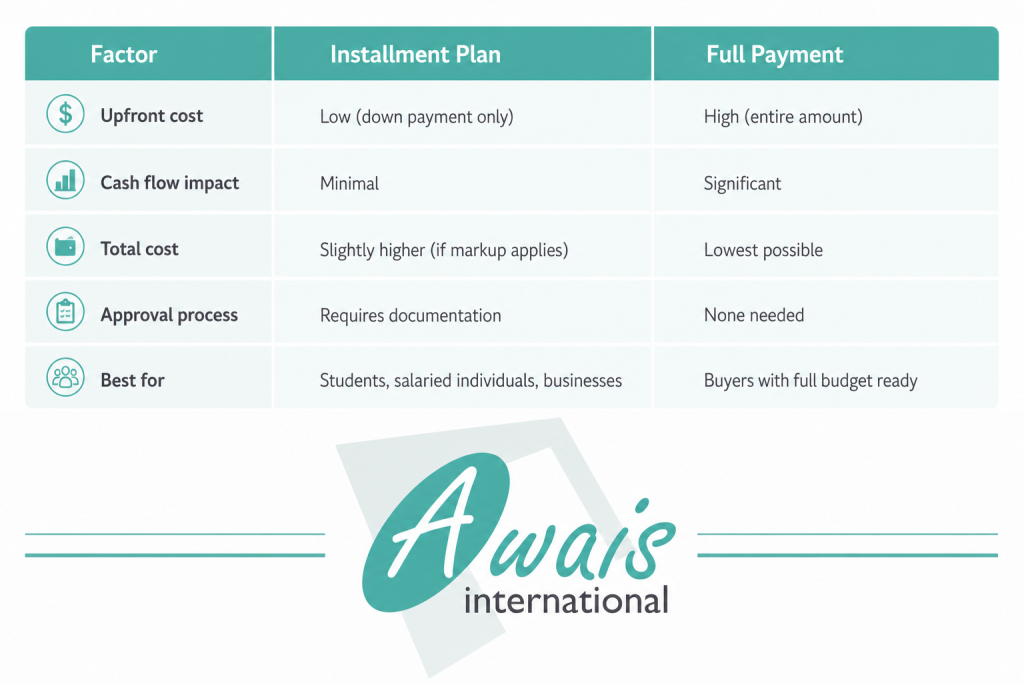 | Factor | Installment Plan | Full Payment |
|---|---|---|
| Upfront cost | Low (down payment only) | High (entire amount) |
| Cash flow impact | Minimal | Significant |
| Total cost | Slightly higher (if markup applies) | Lowest possible |
| Approval process | Requires documentation | None needed |
| Best for | Students, salaried individuals, businesses | Buyers with full budget ready |

Awais
international